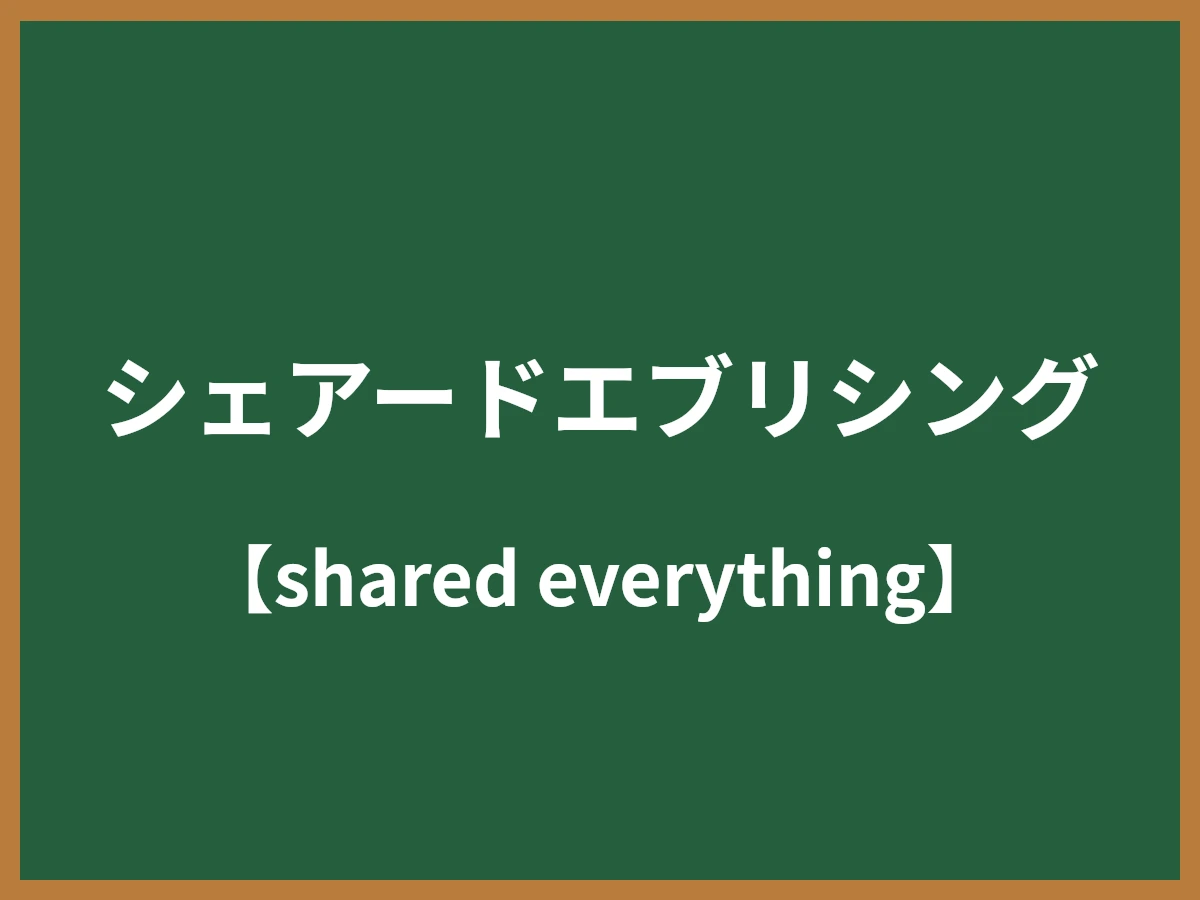 シェアードエブリシング

【shared everything】